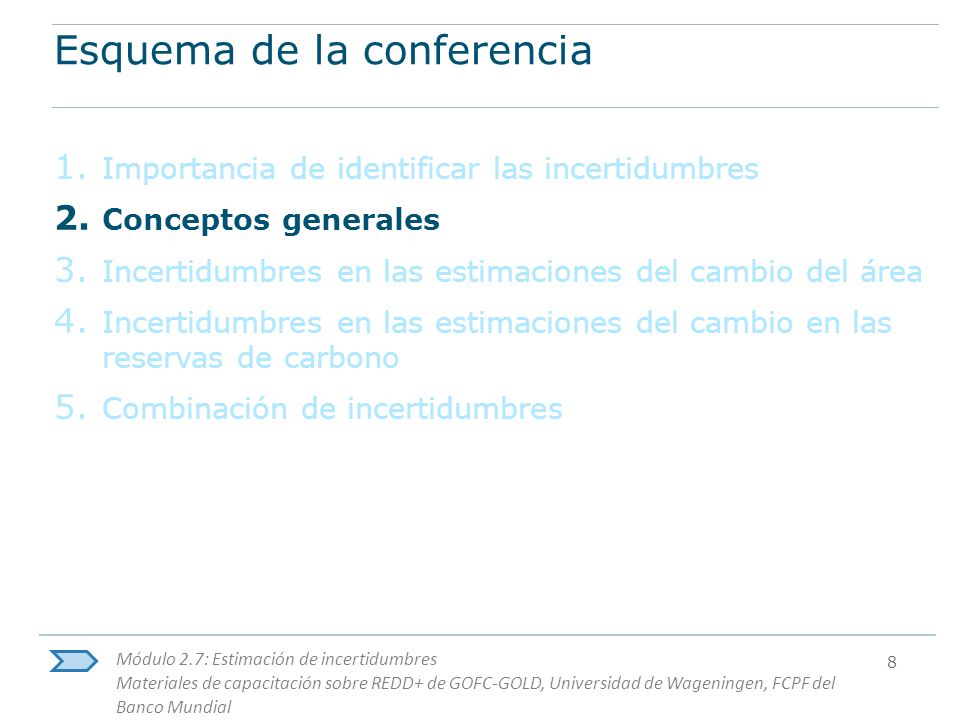 Esquema de la conferencia

1. Importancia de identificar las incertidumbres
2. Conceptos generales
3. Incertidumbres en las estimaciones del cambio del área
4. Incertidumbres en las estimaciones del cambio en las reservas de carbono
5. Combinación de incertidumbres

Módulo 2.7: Estimación de incertidumbres
Materiales de capacitación sobre REDD+ de GOFC-GOLD, Universidad de Wageningen, FCPF del Banco Mundial

8